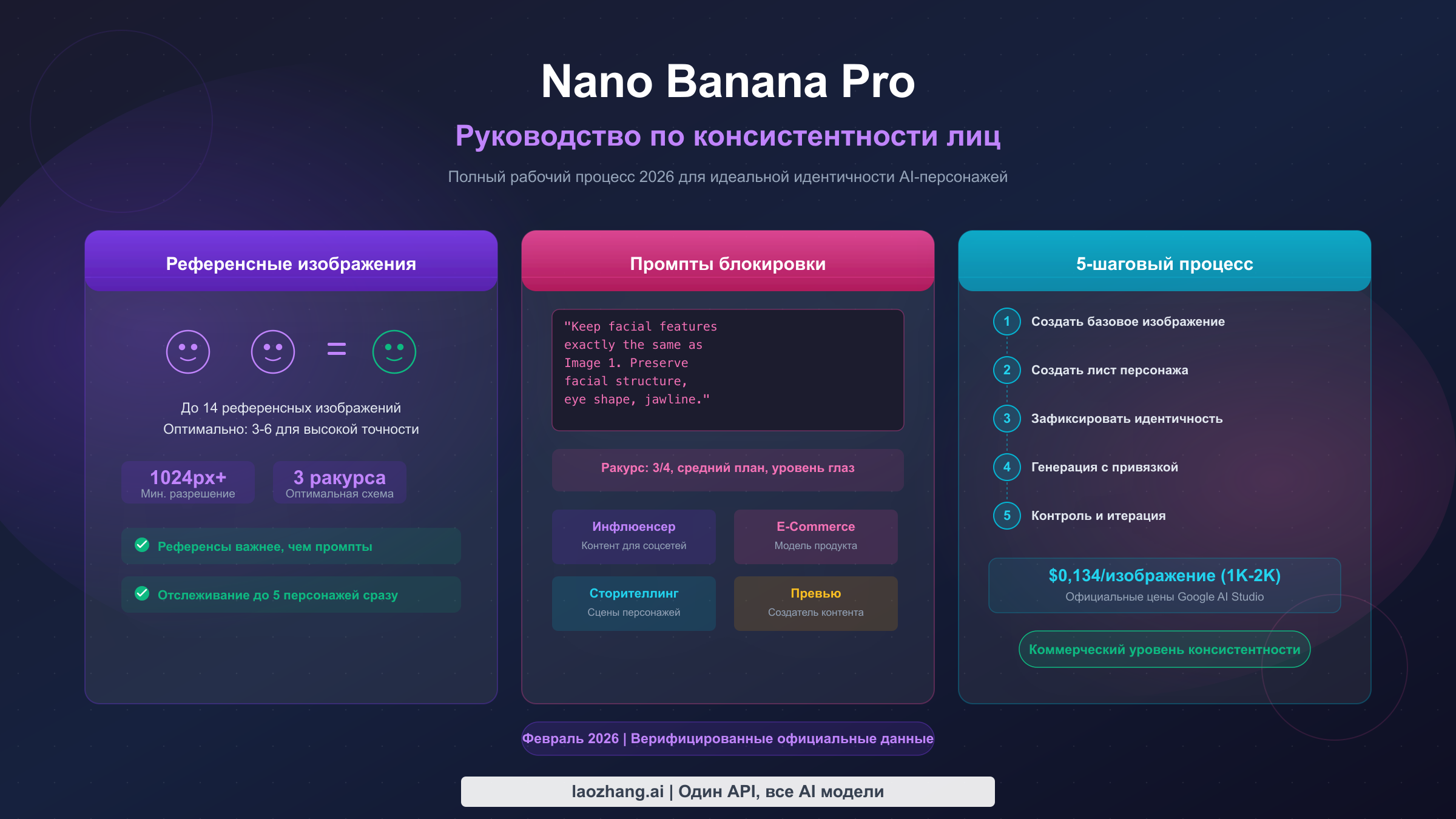 Nano Banana Pro

Руководство по консистентности лиц

Полный рабочий процесс 2026 для идеальной идентичности AI-персонажей

Референсные изображения

=

До 14 референсных изображений
Оптимально: 3-6 для высокой точности

1024px+
Мин. разрешение

3 ракурса
Оптимальная схема

Референсы важнее, чем промпты

Отслеживание до 5 персонажей сразу

Промпты блокировки

"Keep facial features exactly the same as Image 1. Preserve facial structure, eye shape, jawline."

Ракурс: 3/4, средний план, уровень глаз

Инфлюенсер
Контент для соцсетей

E-Commerce
Модель продукта

Сторителлинг
Сцены персонажей

Превью
Создатель контента

5-шаговый процесс

1 Создать базовое изображение

2 Создать лист персонажа

3 Зафиксировать идентичность

4 Генерация с привязкой

5 Контроль и итерация

$0,134/изображение (1K-2K)
Официальные цены Google AI Studio

Коммерческий уровень консистентности

Февраль 2026 | Верифицированные официальные данные

laozhang.ai | Один API, все AI модели